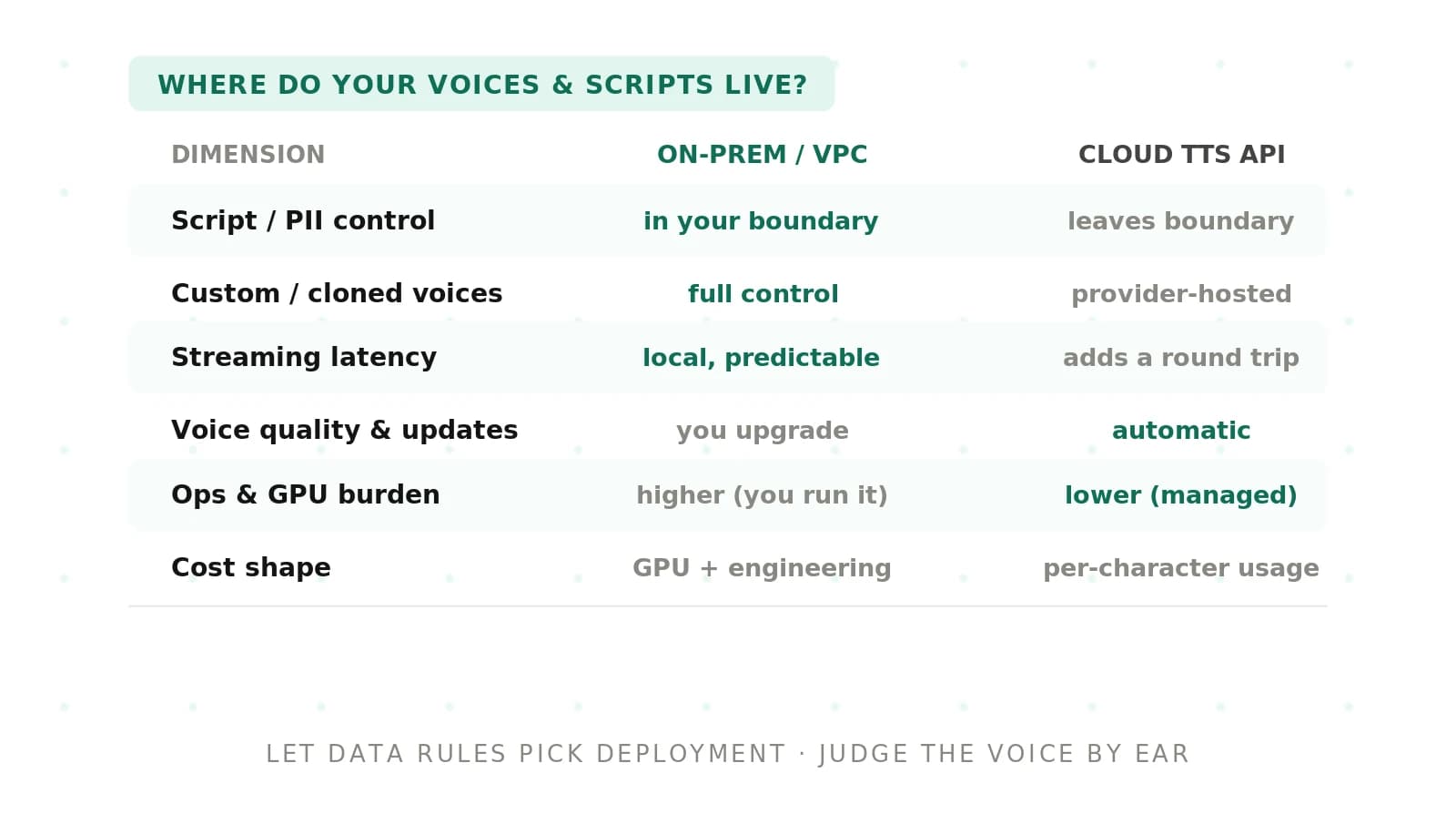 WHERE DO YOUR VOICES & SCRIPTS LIVE?

| DIMENSION | ON-PREM / VPC | CLOUD TTS API |
|---|---|---|
| Script / PII control | in your boundary | leaves boundary |
| Custom / cloned voices | full control | provider-hosted |
| Streaming latency | local, predictable | adds a round trip |
| Voice quality & updates | you upgrade | automatic |
| Ops & GPU burden | higher (you run it) | lower (managed) |
| Cost shape | GPU + engineering | per-character usage |

LET DATA RULES PICK DEPLOYMENT · JUDGE THE VOICE BY EAR